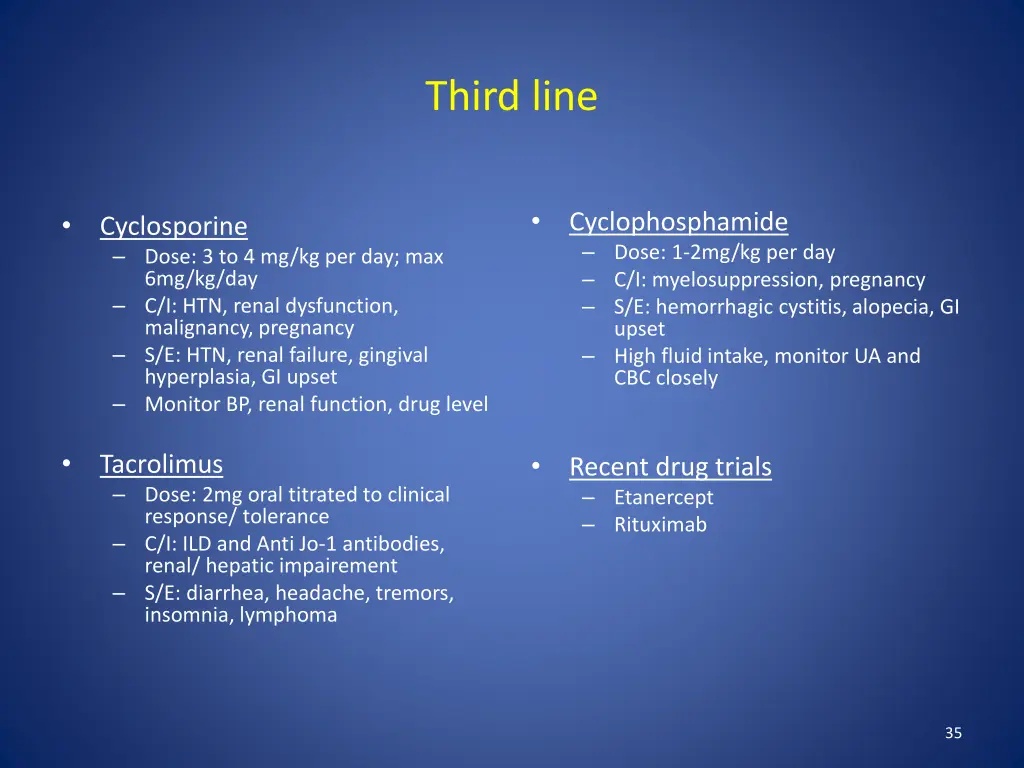 Third line

• Cyclosporine
– Dose: 3 to 4 mg/kg per day; max 6mg/kg/day
– C/I: HTN, renal dysfunction, malignancy, pregnancy
– S/E: HTN, renal failure, gingival hyperplasia, GI upset
– Monitor BP, renal function, drug level

• Tacrolimus
– Dose: 2mg oral titrated to clinical response/ tolerance
– C/I: ILD and Anti Jo-1 antibodies, renal/ hepatic impairement
– S/E: diarrhea, headache, tremors, insomnia, lymphoma

• Cyclophosphamide
– Dose: 1-2mg/kg per day
– C/I: myelosuppression, pregnancy
– S/E: hemorrhagic cystitis, alopecia, GI upset
– High fluid intake, monitor UA and CBC closely

• Recent drug trials
– Etanercept
– Rituximab

35